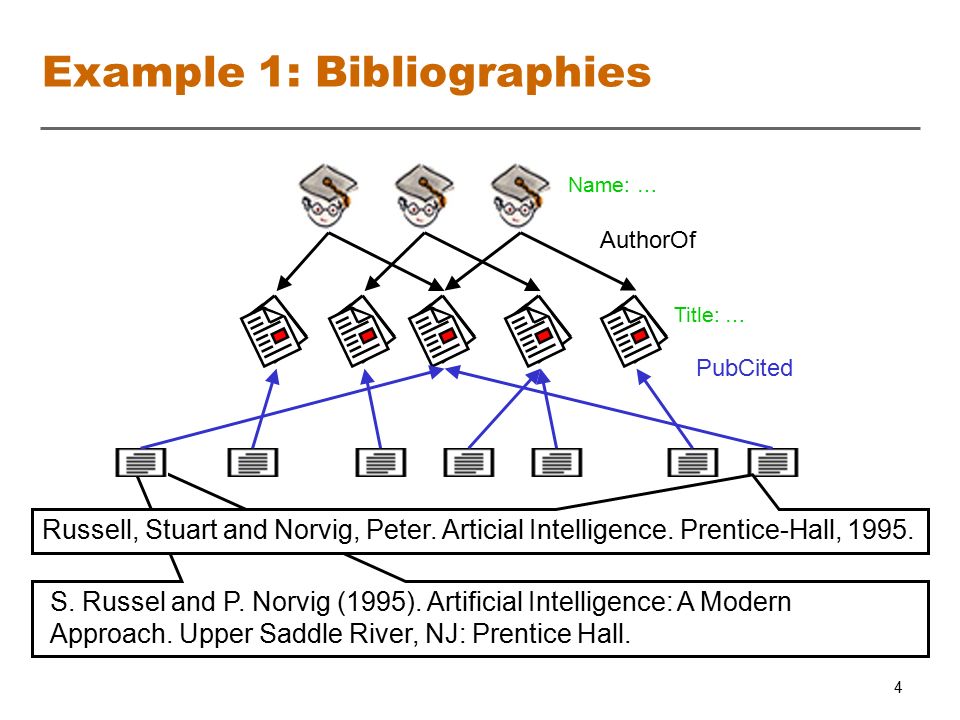 Example 1: Bibliographies

Name: …

AuthorOf

Title: …

PubCited

Russell, Stuart and Norvig, Peter. Articial Intelligence. Prentice-Hall, 1995.

S. Russel and P. Norvig (1995). Artificial Intelligence: A Modern Approach. Upper Saddle River, NJ: Prentice Hall.

4